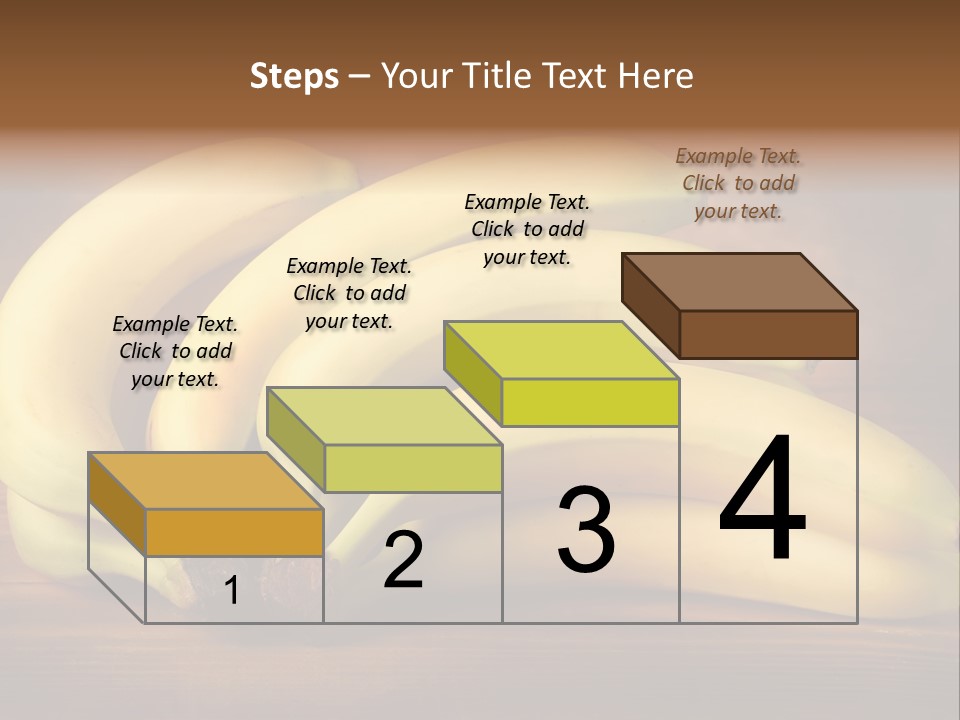 Steps – Your Title Text Here

Example Text. Click to add your text.

Example Text. Click to add your text.

Example Text. Click to add your text.

Example Text. Click to add your text.

1

2

3

4